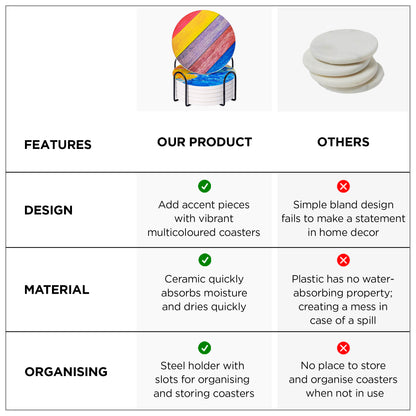 | FEATURES | OUR PRODUCT | OTHERS |
|---|---|---|
| DESIGN | Add accent pieces with vibrant multicoloured coasters | Simple bland design fails to make a statement in home decor |
| MATERIAL | Ceramic quickly absorbs moisture and dries quickly | Plastic has no water-absorbing property; creating a mess in case of a spill |
| ORGANISING | Steel holder with slots for organising and storing coasters | No place to store and organise coasters when not in use |